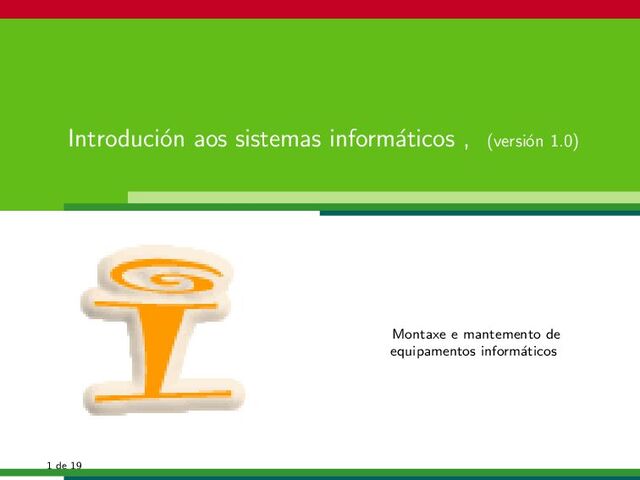 Introdución aos sistemas informáticos , (versión 1.0)

Montaxe e mantemento de equipamentos informáticos

1 de 19